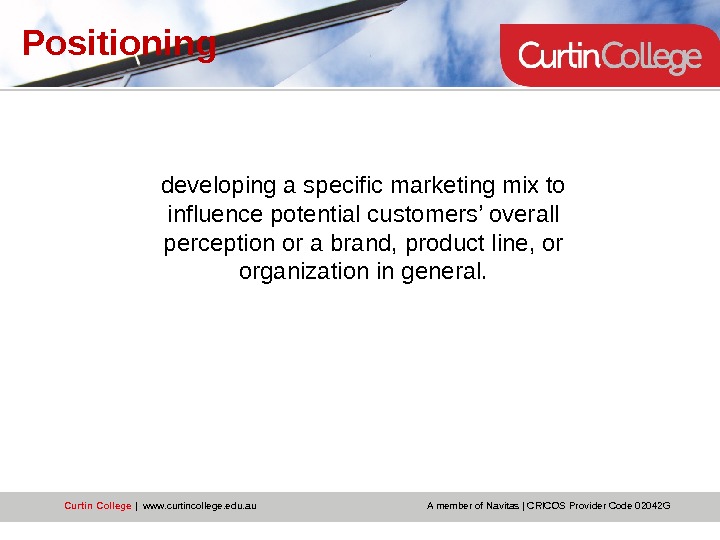 Positioning

CurtinCollege

developing a specific marketing mix to influence potential customers' overall perception or a brand, product line, or organization in general.

Curtin College | www.curtincollege.edu.au

A member of Navitas | CRICOS Provider Code 02042G